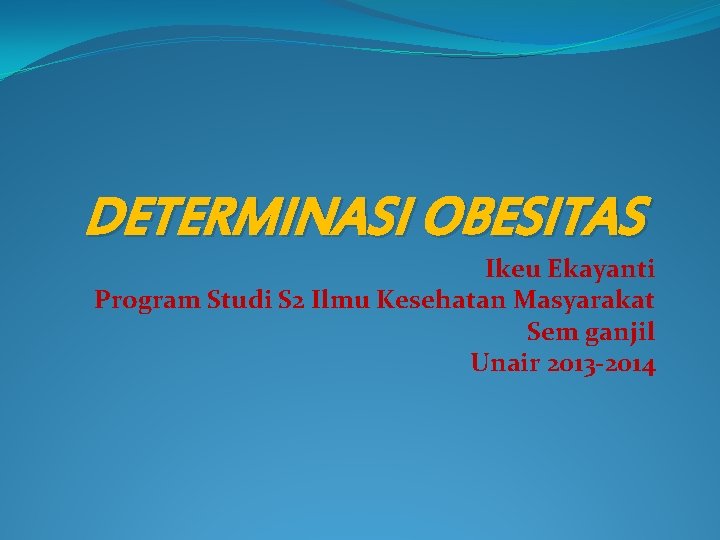 DETERMINASI OBESITAS

Ikeu Ekayanti
Program Studi S2 Ilmu Kesehatan Masyarakat
Sem ganjil
Unair 2013-2014